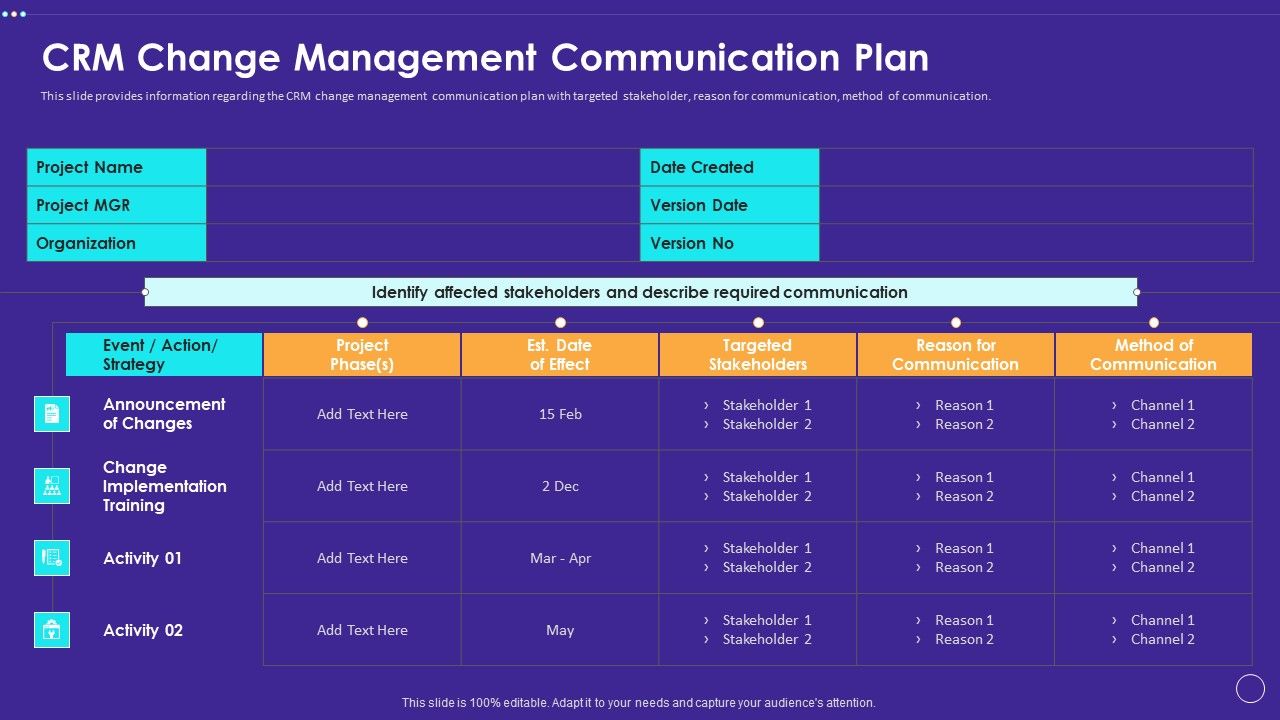 CRM Change Management Communication Plan

This slide provides information regarding the CRM change management communication plan with targeted stakeholder, reason for communication, method of communication.

| Project Name | | Date Created | |
|---|---|---|---|
| Project MGR | | Version Date | |
| Organization | | Version No | |

Identify affected stakeholders and describe required communication

| Event / Action/ Strategy | Project Phase(s) | Est. Date of Effect | Targeted Stakeholders | Reason for Communication | Method of Communication |
|---|---|---|---|---|---|
| Announcement of Changes | Add Text Here | 15 Feb | › Stakeholder 1 › Stakeholder 2 | › Reason 1 › Reason 2 | › Channel 1 › Channel 2 |
| Change Implementation Training | Add Text Here | 2 Dec | › Stakeholder 1 › Stakeholder 2 | › Reason 1 › Reason 2 | › Channel 1 › Channel 2 |
| Activity 01 | Add Text Here | Mar - Apr | › Stakeholder 1 › Stakeholder 2 | › Reason 1 › Reason 2 | › Channel 1 › Channel 2 |
| Activity 02 | Add Text Here | May | › Stakeholder 1 › Stakeholder 2 | › Reason 1 › Reason 2 | › Channel 1 › Channel 2 |

This slide is 100% editable. Adapt it to your needs and capture your audience's attention.